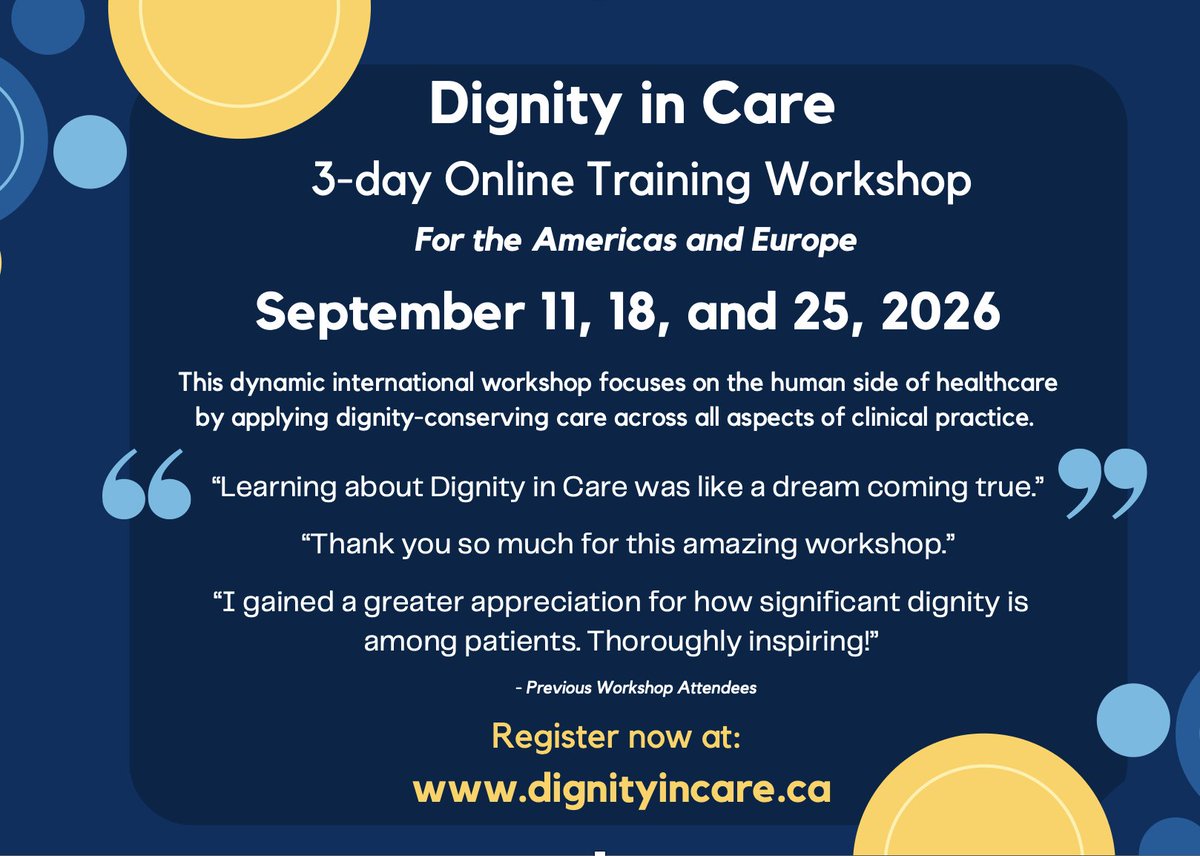 Dignity in Care

3-day Online Training Workshop

For the Americas and Europe

September 11, 18, and 25, 2026

This dynamic international workshop focuses on the human side of healthcare by applying dignity-conserving care across all aspects of clinical practice.

“Learning about Dignity in Care was like a dream coming true.”

“Thank you so much for this amazing workshop.”

“I gained a greater appreciation for how significant dignity is among patients. Thoroughly inspiring!”

- Previous Workshop Attendees

Register now at:

www.dignityincare.ca